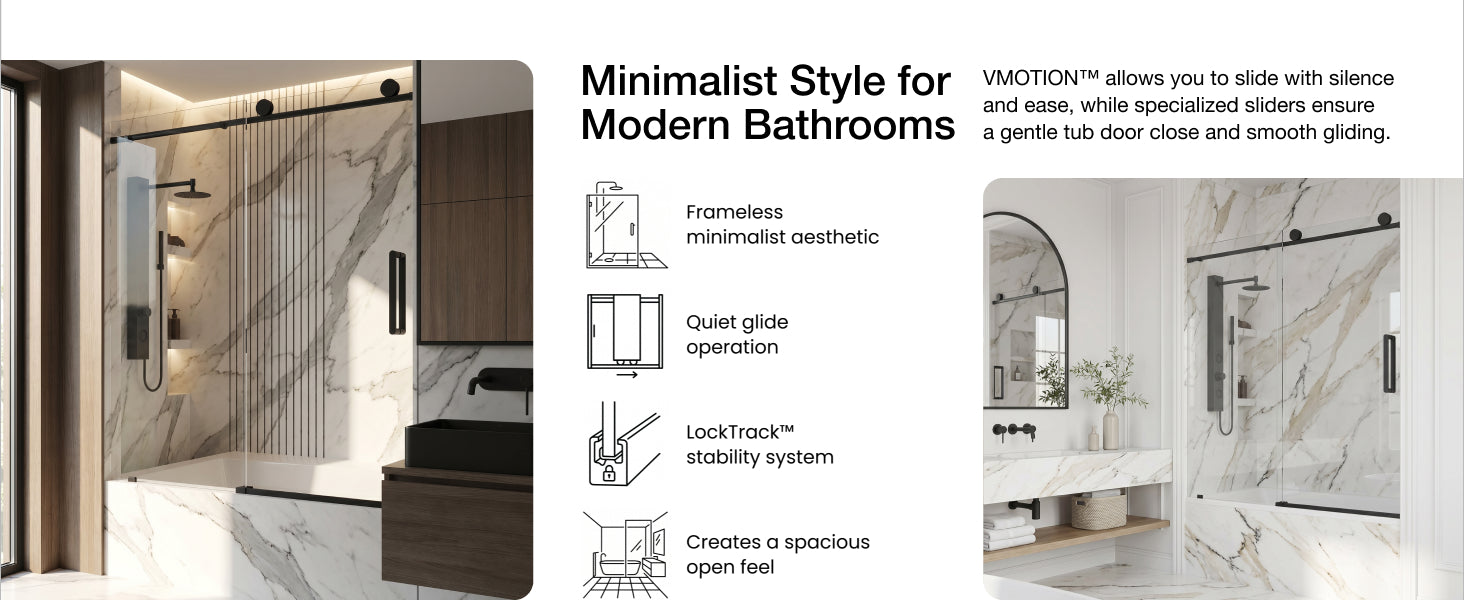 Minimalist Style for Modern Bathrooms

VMOTION™ allows you to slide with silence and ease, while specialized sliders ensure a gentle tub door close and smooth gliding.

Frameless minimalist aesthetic

Quiet glide operation

LockTrack™ stability system

Creates a spacious open feel